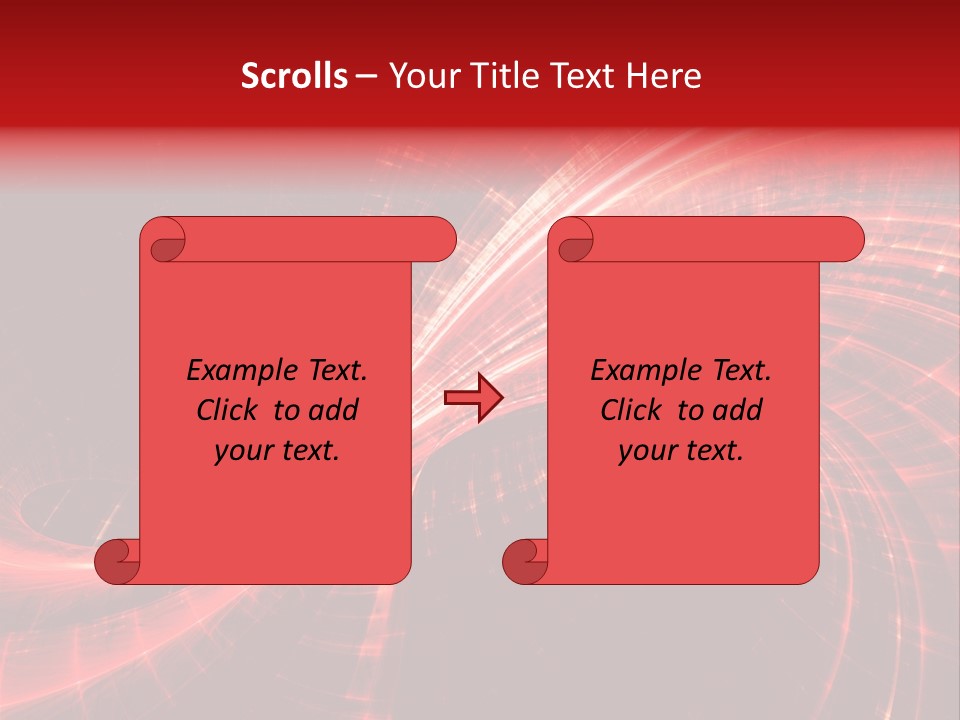 Scrolls – Your Title Text Here

Example Text. Click to add your text.

Example Text. Click to add your text.